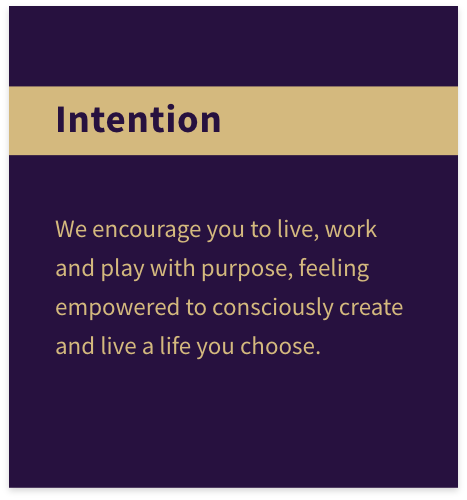 Intention

We encourage you to live, work and play with purpose, feeling empowered to consciously create and live a life you choose.